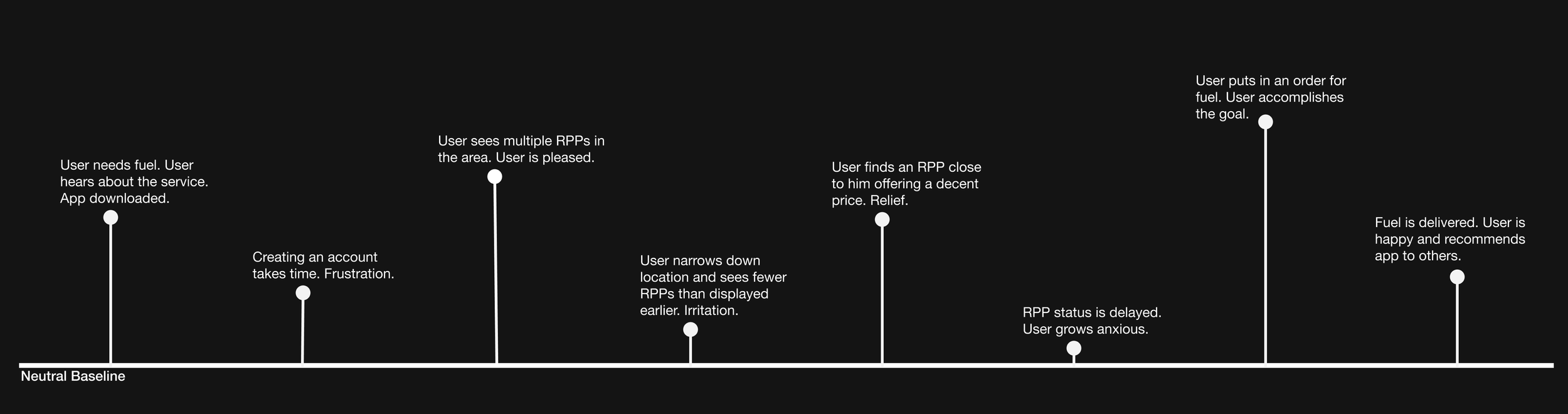 User needs fuel. User hears about the service. App downloaded.

Creating an account takes time. Frustration.

User sees multiple RPPs in the area. User is pleased.

User narrows down location and sees fewer RPPs than displayed earlier. Irritation.

User finds an RPP close to him offering a decent price. Relief.

RPP status is delayed. User grows anxious.

User puts in an order for fuel. User accomplishes the goal.

Fuel is delivered. User is happy and recommends app to others.

Neutral Baseline